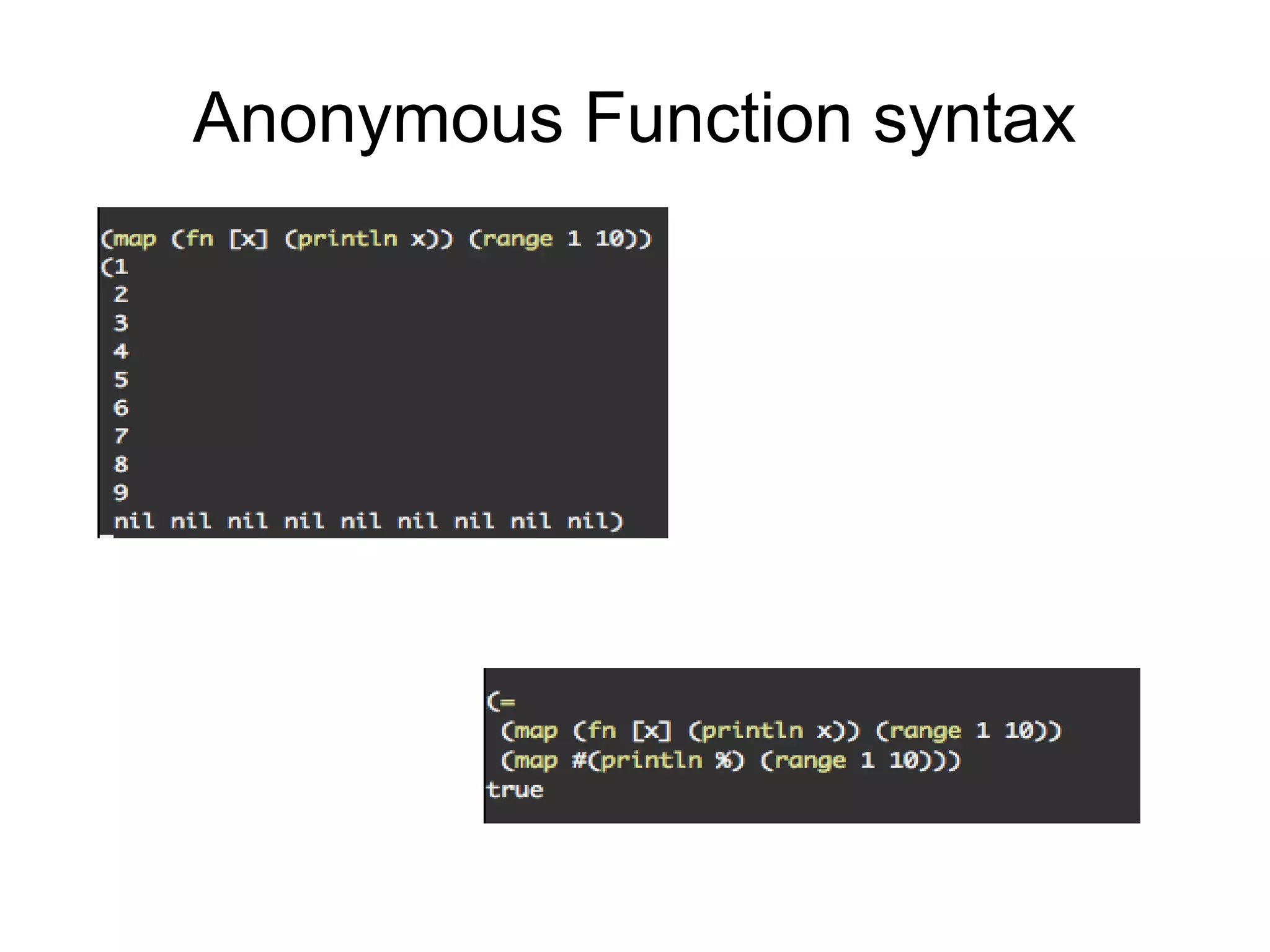 Anonymous Function syntax

(map (fn [x] (println x)) (range 1 10))
(1
 2
 3
 4
 5
 6
 7
 8
 9
 nil nil nil nil nil nil nil nil nil)

(=
 (map (fn [x] (println x)) (range 1 10))
 (map #(println %) (range 1 10)))
true